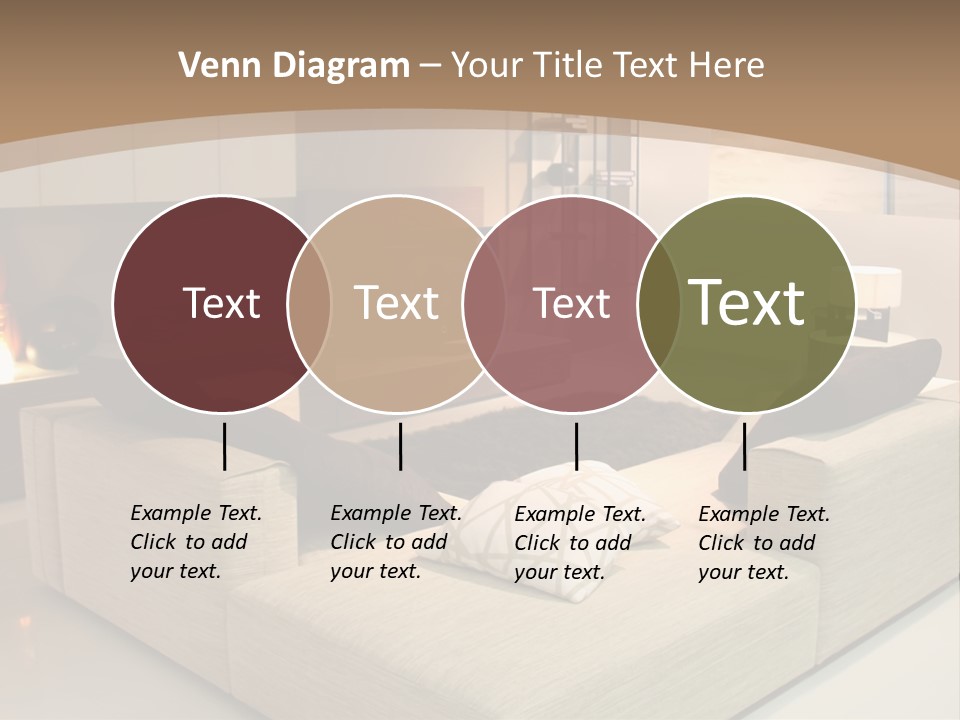 Venn Diagram – Your Title Text Here

Text

Text

Text

Text

Example Text. Click to add your text.

Example Text. Click to add your text.

Example Text. Click to add your text.

Example Text. Click to add your text.